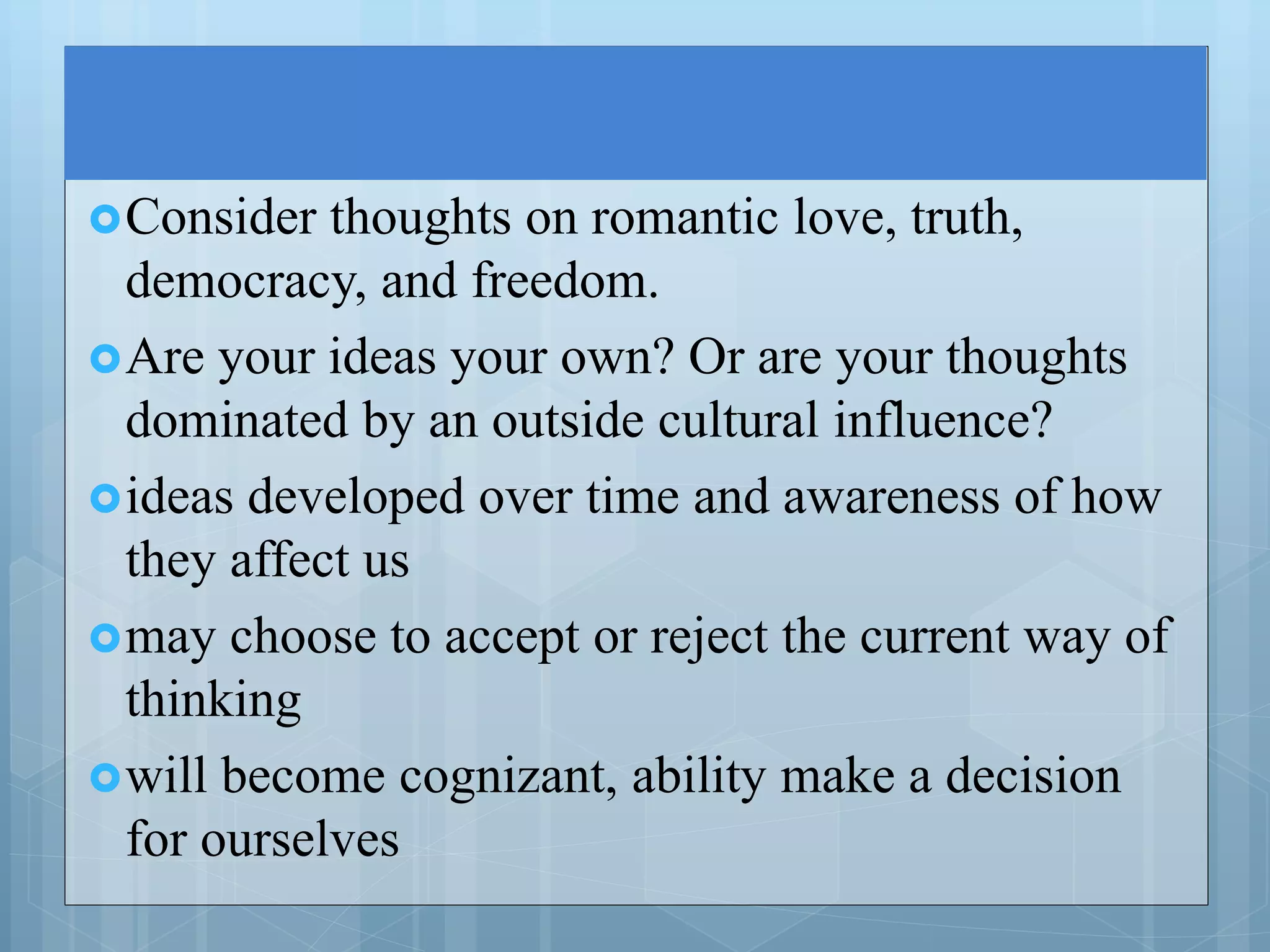 Consider thoughts on romantic love, truth, democracy, and freedom.

Are your ideas your own? Or are your thoughts dominated by an outside cultural influence?

ideas developed over time and awareness of how they affect us

may choose to accept or reject the current way of thinking

will become cognizant, ability make a decision for ourselves